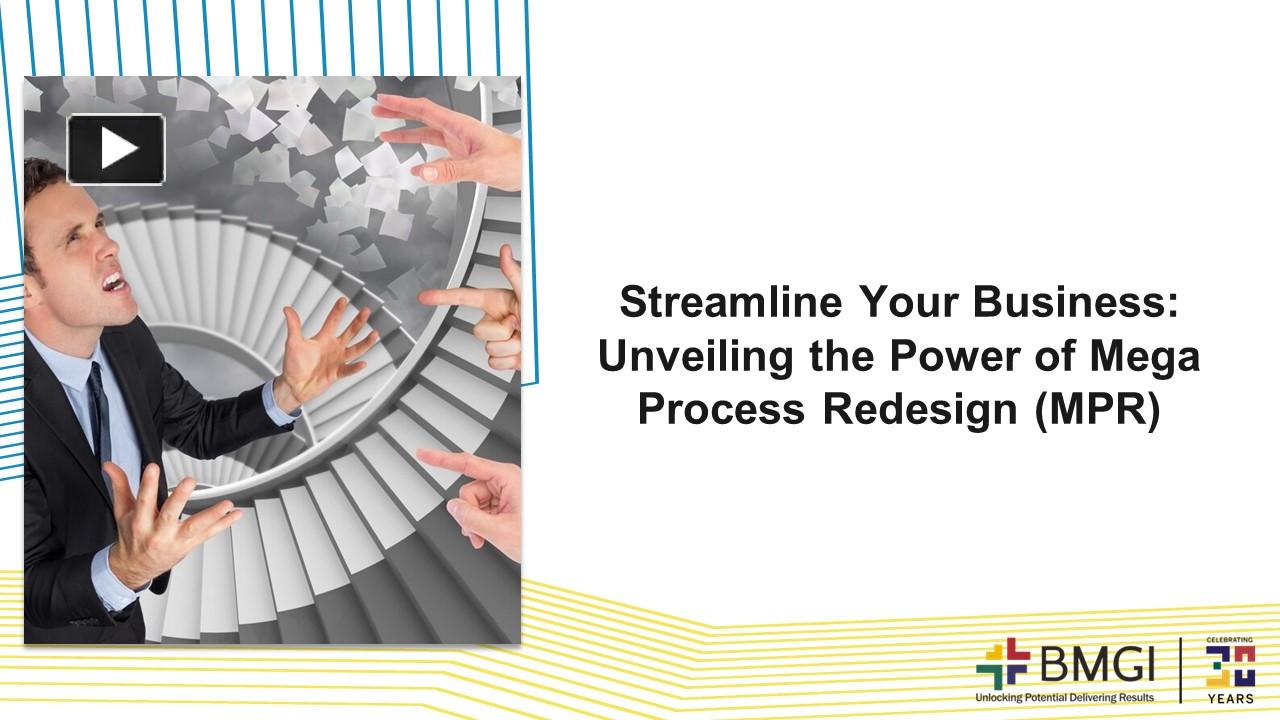 Streamline Your Business: Unveiling the Power of Mega Process Redesign (MPR)

BMGI
Unlocking Potential Delivering Results

CELEBRATING
30
YEARS